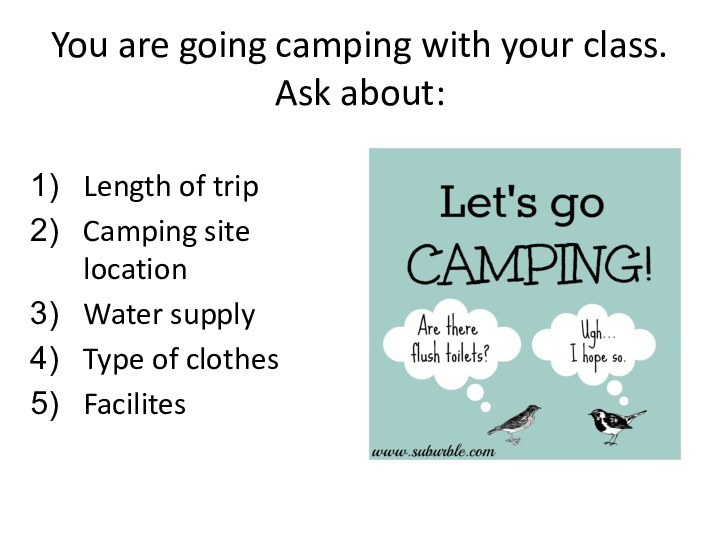 You are going camping with your class. Ask about:

1) Length of trip
2) Camping site location
3) Water supply
4) Type of clothes
5) Facilites

Let's go CAMPING!

Are there flush toilets?

Ugh... I hope so.

www.suburble.com